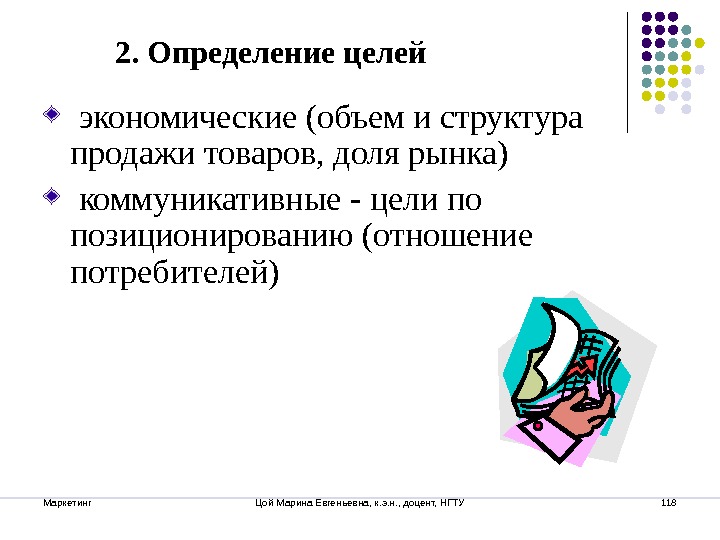 2. Определение целей

экономические (объем и структура продажи товаров, доля рынка)

коммуникативные - цели по позиционированию (отношение потребителей)

Маркетинг

Цой Марина Евгеньевна, к.э.н., доцент, НГТУ

118